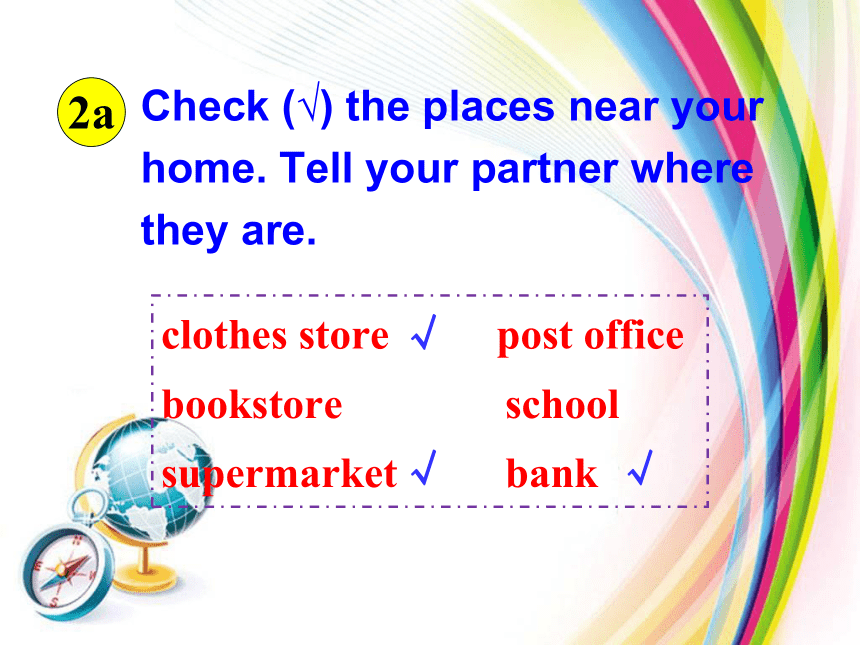 2a Check (√) the places near your home. Tell your partner where they are.

clothes store √ post office
bookstore school
supermarket √ bank √